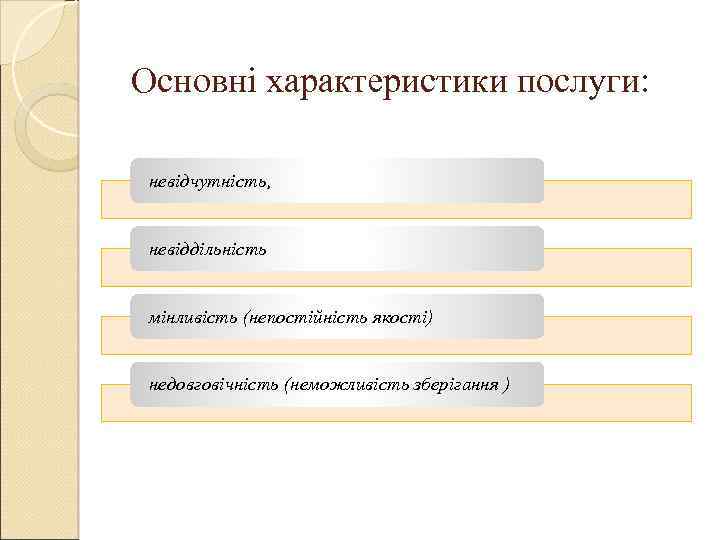 Основні характеристики послуги:

невідчутність,

невіддільність

мінливість (непостійність якості)

недовговічність (неможливість зберігання )